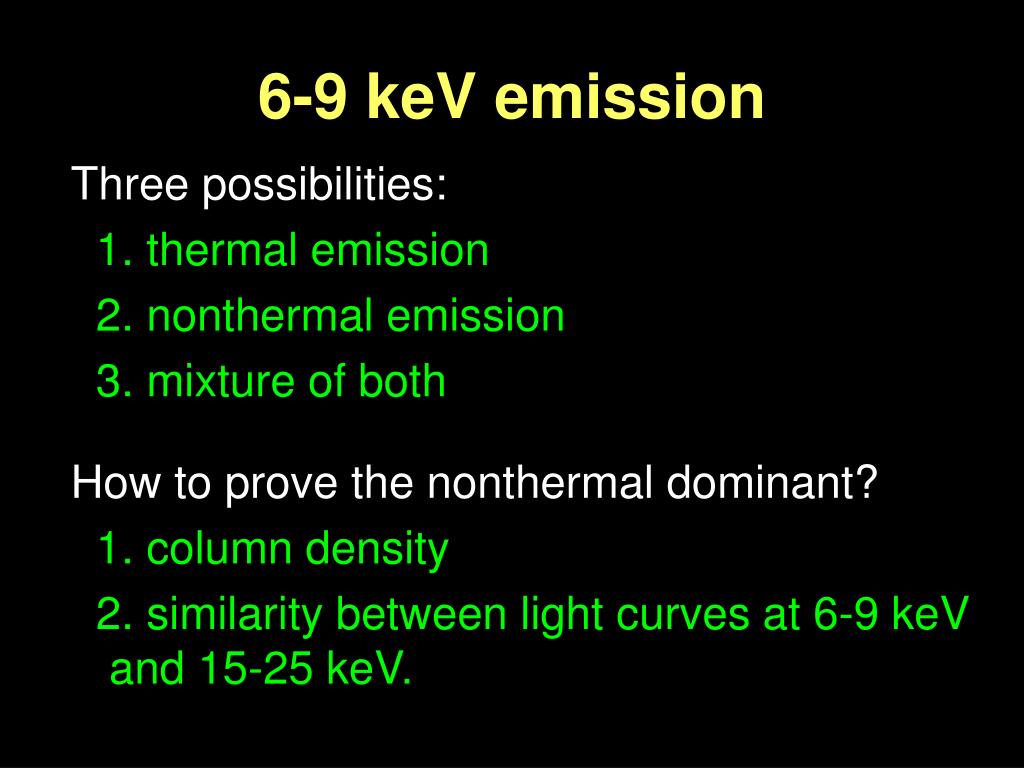 6-9 keV emission

Three possibilities:

1. thermal emission

2. nonthermal emission

3. mixture of both

How to prove the nonthermal dominant?

1. column density

2. similarity between light curves at 6-9 keV and 15-25 keV.